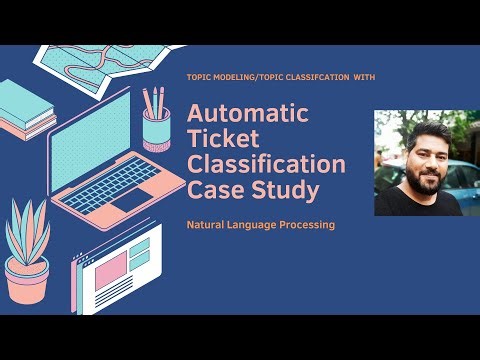 TOPIC MODELING/TOPIC CLASSIFCATION WITH

Automatic Ticket Classification Case Study

Natural Language Processing